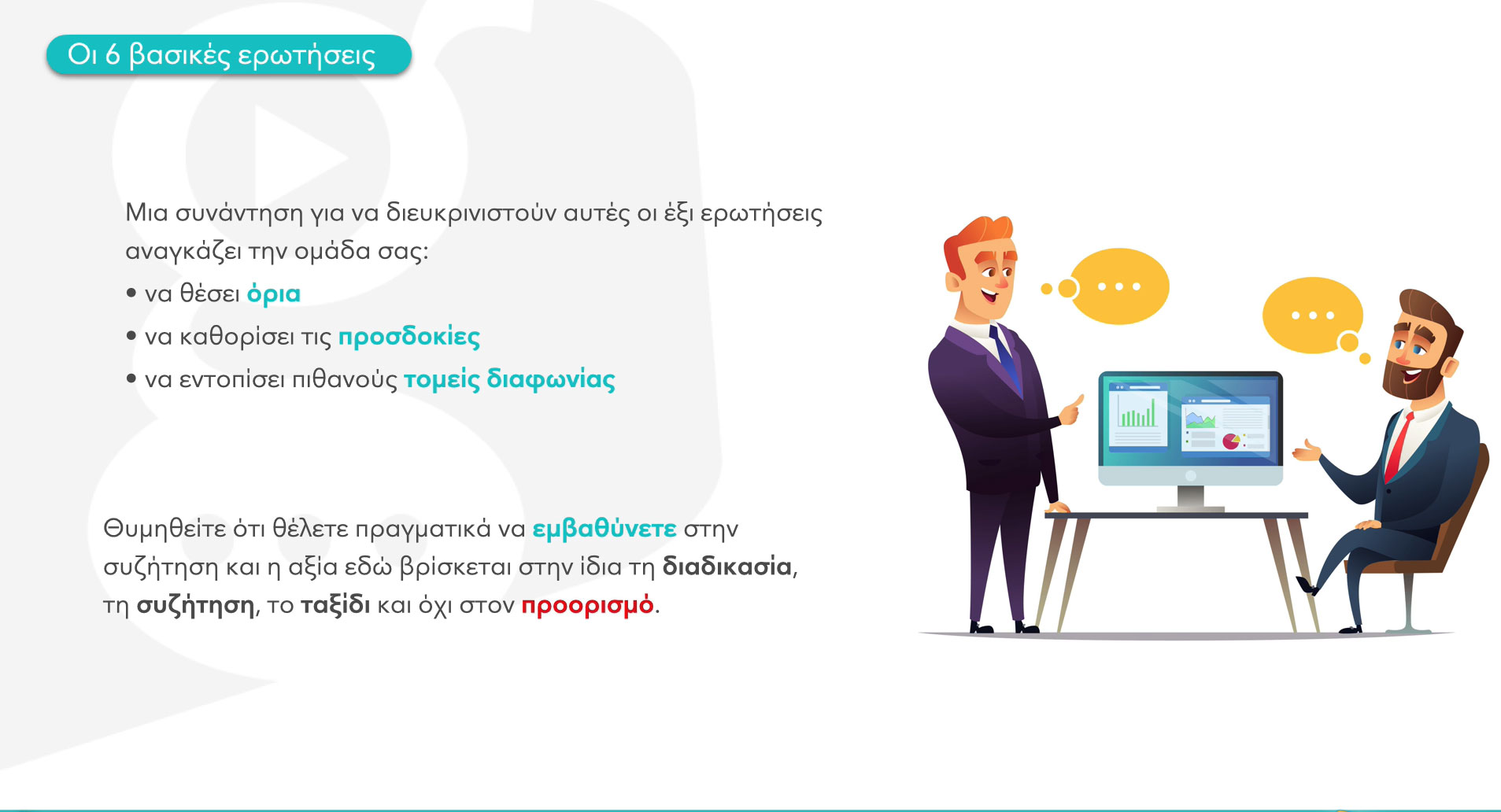 Οι 6 βασικές ερωτήσεις

Μια συνάντηση για να διευκρινιστούν αυτές οι έξι ερωτήσεις αναγκάζει την ομάδα σας:
• να θέσει όρια
• να καθορίσει τις προσδοκίες
• να εντοπίσει πιθανούς τομείς διαφωνίας

Θυμηθείτε ότι θέλετε πραγματικά να εμβαθύνετε στην συζήτηση και η αξία εδώ βρίσκεται στην ίδια τη διαδικασία, τη συζήτηση, το ταξίδι και όχι στον προορισμό.